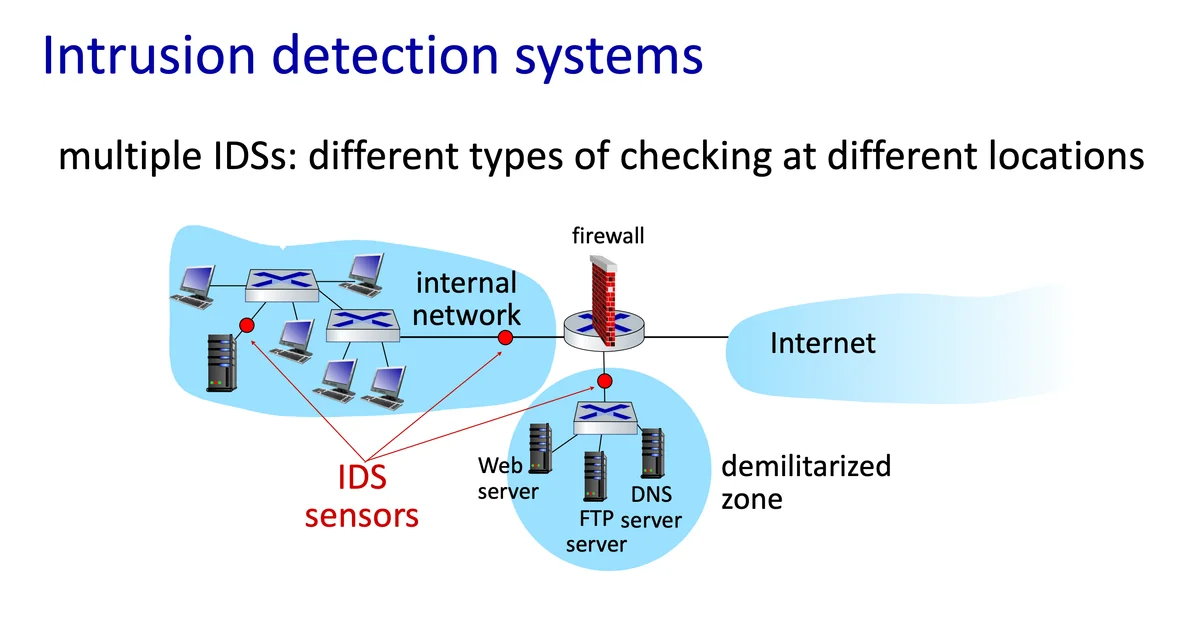 Intrusion detection systems

multiple IDSs: different types of checking at different locations

firewall

internal network

Internet

IDS sensors

Web server

FTP server

DNS server

demilitarized zone